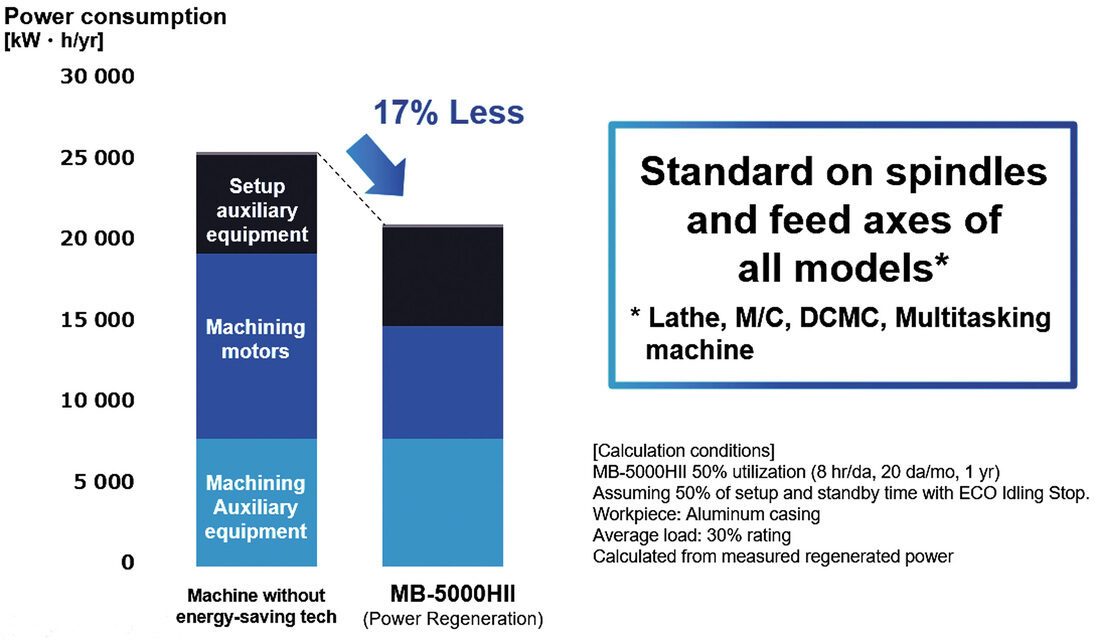 Power consumption
[kW・h/yr]

30 000
25 000
20 000
15 000
10 000
5 000
0

17% Less

Setup auxiliary equipment

Machining motors

Machining Auxiliary equipment

Machine without energy-saving tech

MB-5000HII
(Power Regeneration)

Standard on spindles and feed axes of all models*

* Lathe, M/C, DCMC, Multitasking machine

[Calculation conditions]
MB-5000HII 50% utilization (8 hr/da, 20 da/mo, 1 yr)
Assuming 50% of setup and standby time with ECO Idling Stop.
Workpiece: Aluminum casing
Average load: 30% rating
Calculated from measured regenerated power